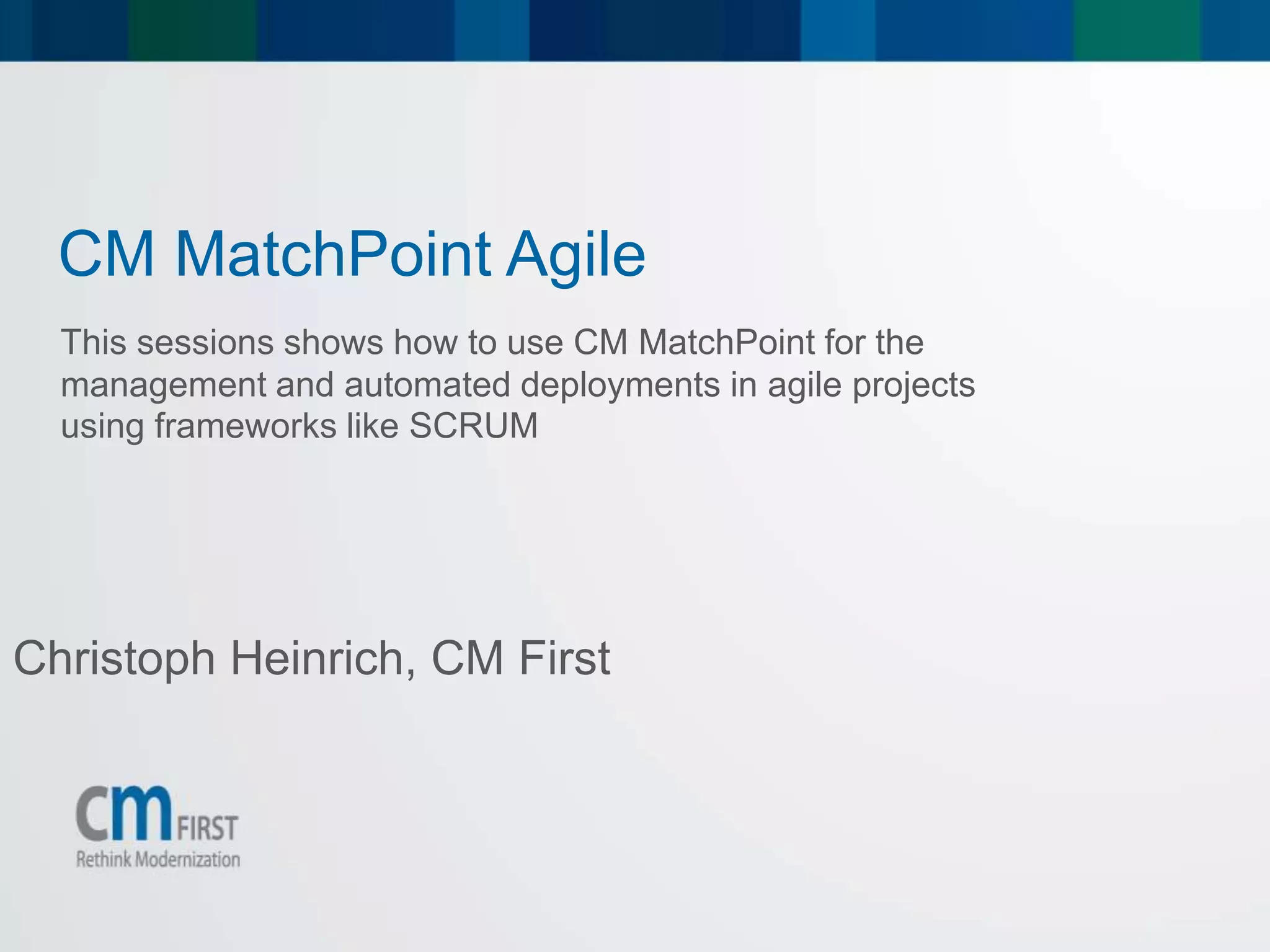 CM MatchPoint Agile

This sessions shows how to use CM MatchPoint for the management and automated deployments in agile projects using frameworks like SCRUM

Christoph Heinrich, CM First

cm FIRST
Rethink Modernization